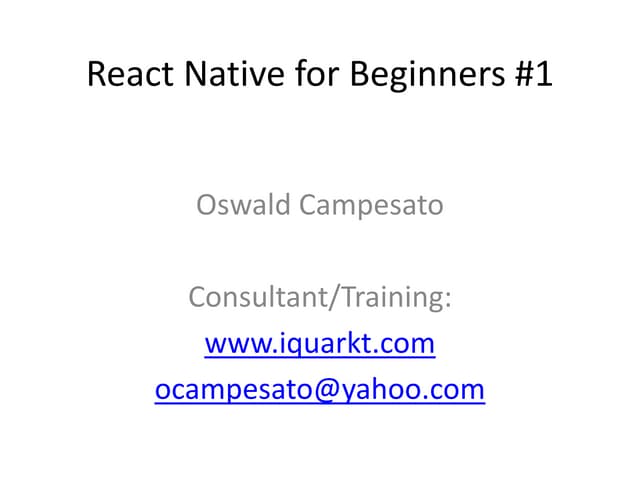 React Native for Beginners #1

Oswald Campesato

Consultant/Training:
www.iquarkt.com
ocampesato@yahoo.com